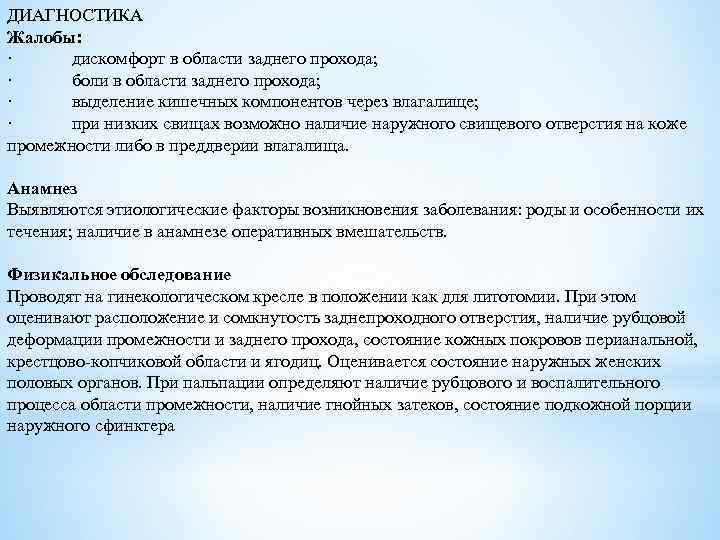 ДИАГНОСТИКА
Жалобы:
· дискомфорт в области заднего прохода;
· боли в области заднего прохода;
· выделение кишечных компонентов через влагалище;
· при низких свищах возможно наличие наружного свищевого отверстия на коже промежности либо в преддверии влагалища.

Анамнез
Выявляются этиологические факторы возникновения заболевания: роды и особенности их течения; наличие в анамнезе оперативных вмешательств.

Физикальное обследование
Проводят на гинекологическом кресле в положении как для литотомии. При этом оценивают расположение и сомкнутость заднепроходного отверстия, наличие рубцовой деформации промежности и заднего прохода, состояние кожных покровов перианальной, крестцово-копчиковой области и ягодиц. Оценивается состояние наружных женских половых органов. При пальпации определяют наличие рубцового и воспалительного процесса области промежности, наличие гнойных затеков, состояние подкожной порции наружного сфинктера